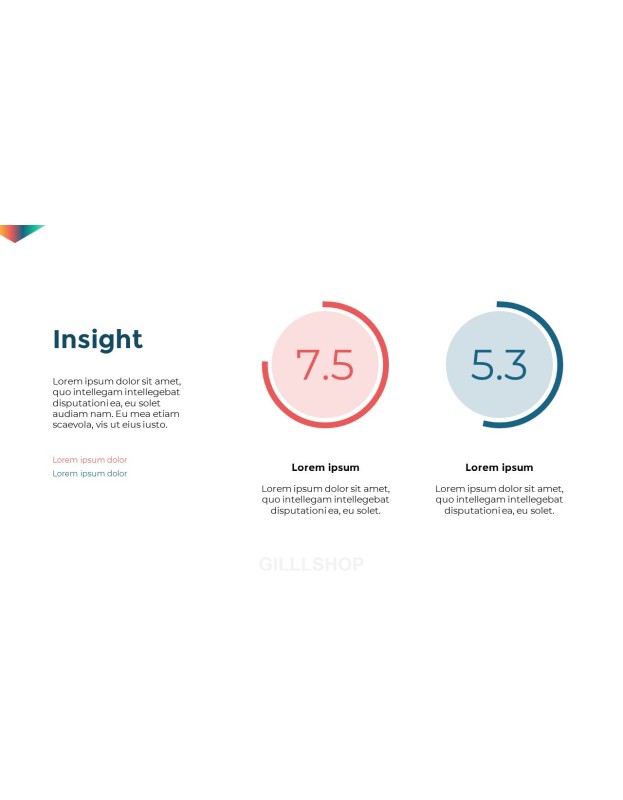 Insight

Lorem ipsum dolor sit amet, quo intellegam intellegebat disputationi ea, eu solet audiam nam. Eu mea etiam scaevola, vis ut eius iusto.

Lorem ipsum dolor
Lorem ipsum dolor

7.5

Lorem ipsum

Lorem ipsum dolor sit amet, quo intellegam intellegebat disputationi ea, eu solet.

5.3

Lorem ipsum

Lorem ipsum dolor sit amet, quo intellegam intellegebat disputationi ea, eu solet.

GILLLSHOP